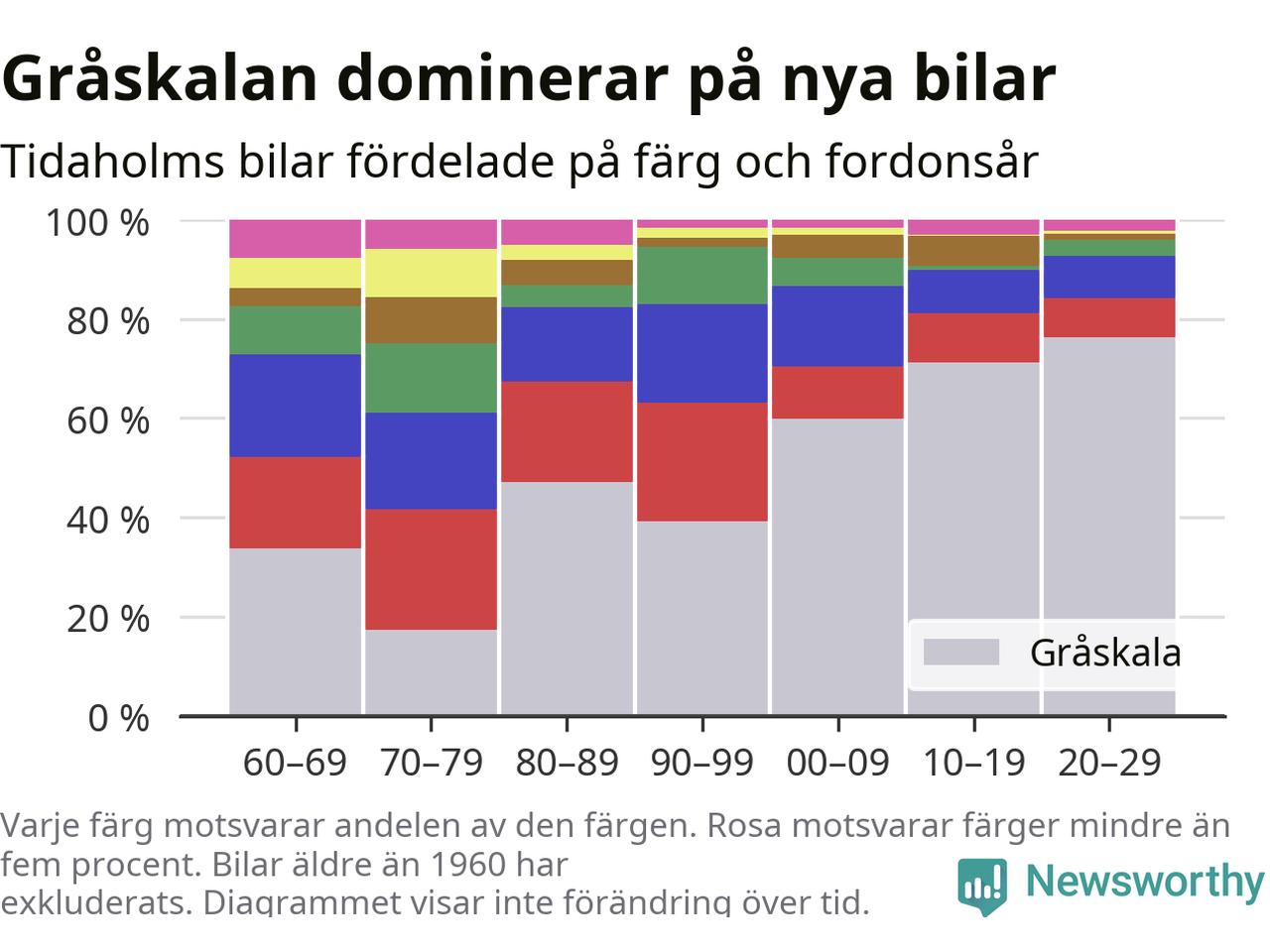 Gråskalan dominerar på nya bilar

Tidaholms bilar fördelade på färg och fordonsår

100 %
80 %
60 %
40 %
20 %
0 %

Gråskala

60–69
70–79
80–89
90–99
00–09
10–19
20–29

Varje färg motsvarar andelen av den färgen. Rosa motsvarar färger mindre än fem procent. Bilar äldre än 1960 har exkluderats. Diagrammet visar inte förändring över tid.

Newsworthy